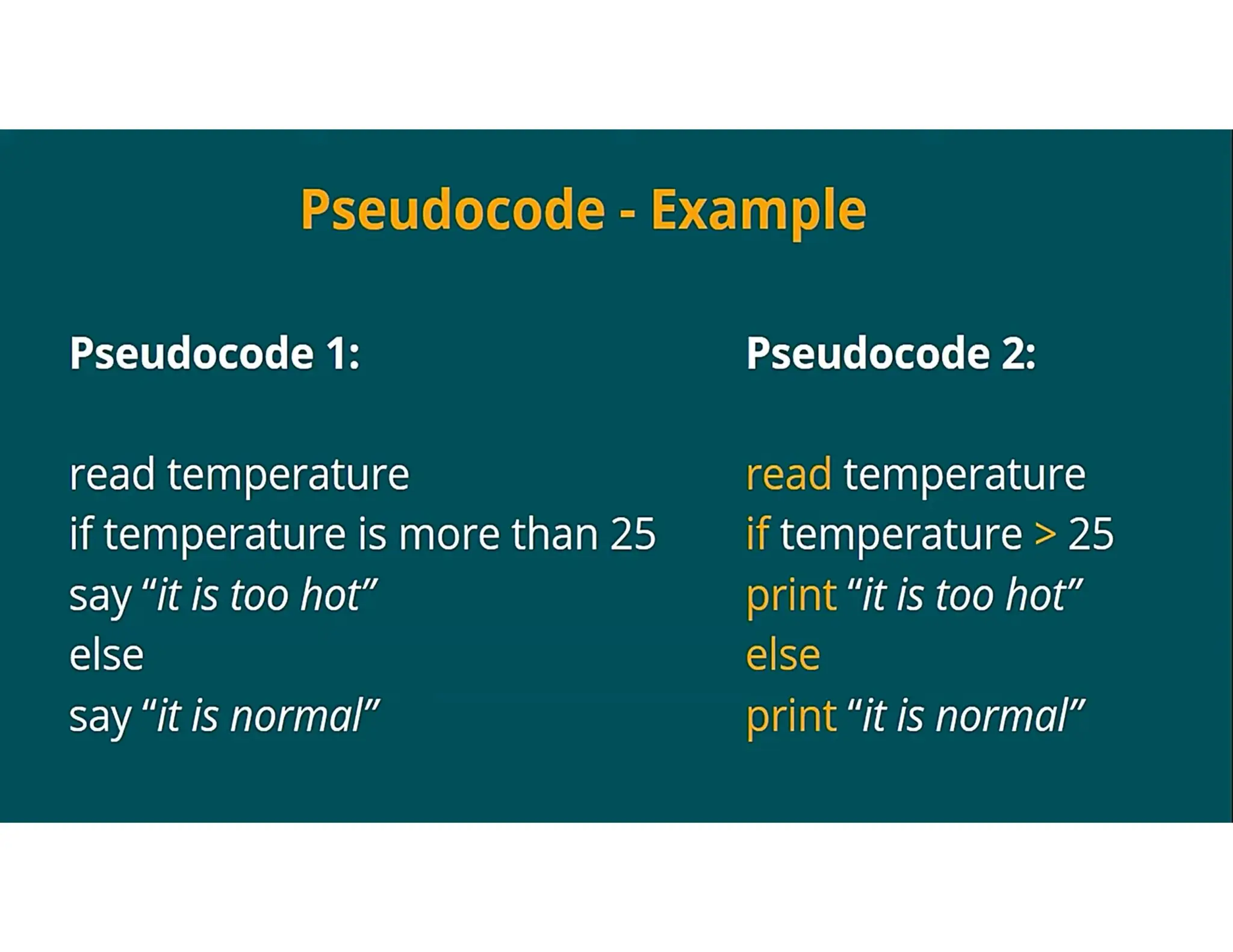 Pseudocode - Example

Pseudocode 1:

read temperature
if temperature is more than 25
say “it is too hot”
else
say “it is normal”

Pseudocode 2:

read temperature
if temperature > 25
print “it is too hot”
else
print “it is normal”